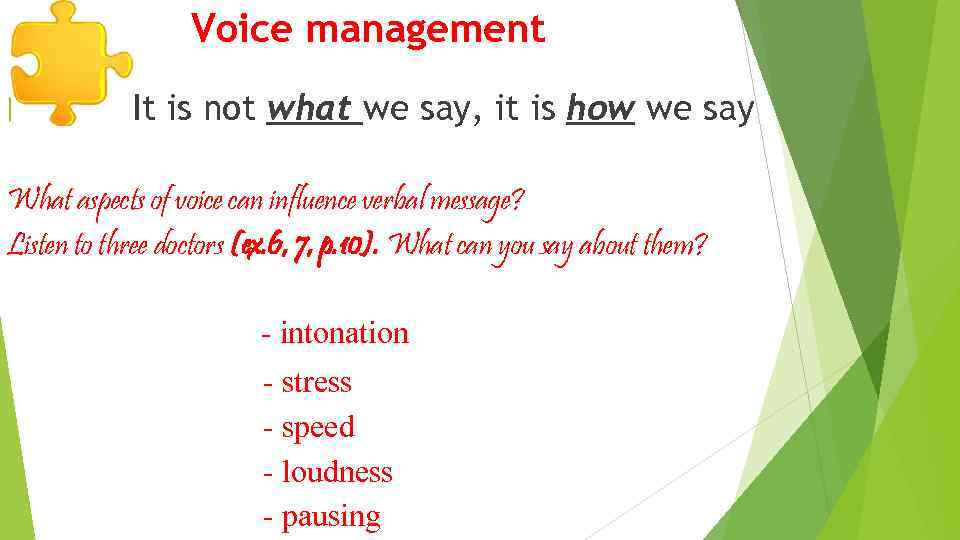 Voice management

It is not what we say, it is how we say

What aspects of voice can influence verbal message?
Listen to three doctors (ex.6, 7, p.10). What can you say about them?

- intonation
- stress
- speed
- loudness
- pausing